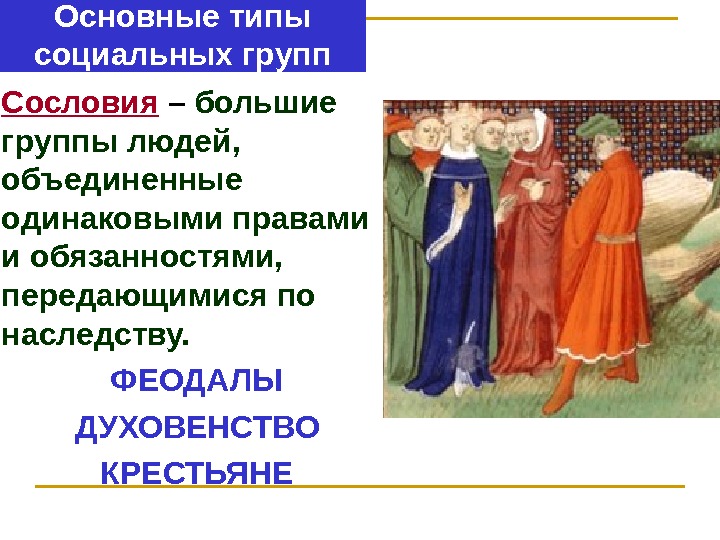 Основные типы социальных групп

Сословия – большие группы людей, объединенные одинаковыми правами и обязанностями, передающимися по наследству.

ФЕОДАЛЫ

ДУХОВЕНСТВО

КРЕСТЬЯНЕ